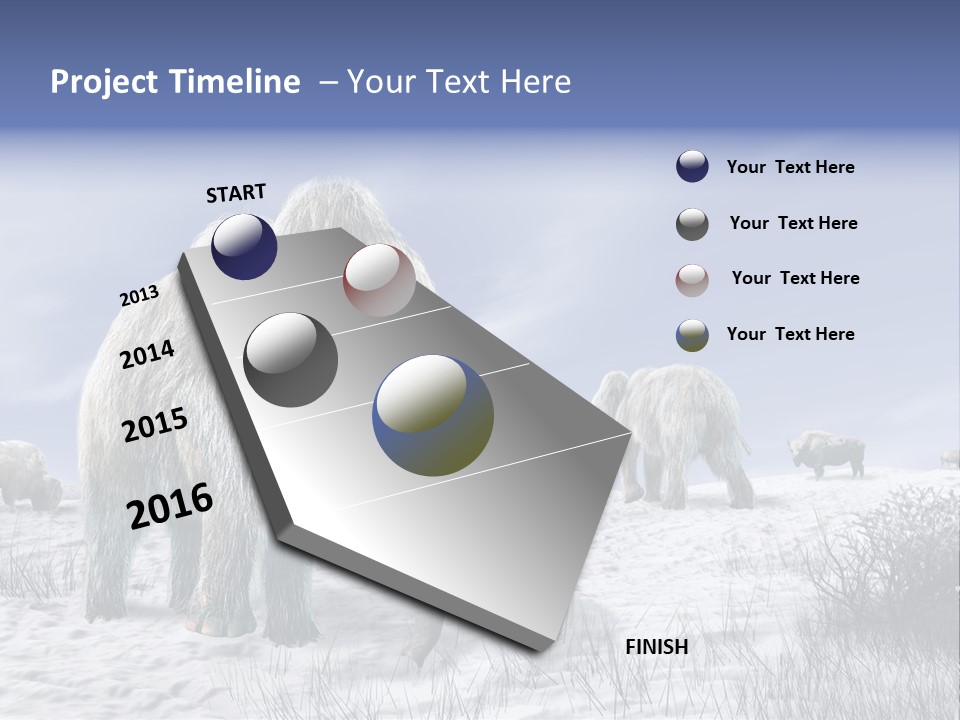 Project Timeline – Your Text Here

START

2013

2014

2015

2016

FINISH

Your Text Here

Your Text Here

Your Text Here

Your Text Here